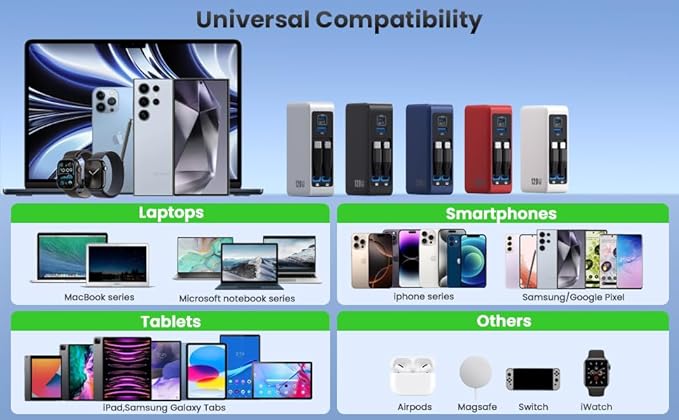 Universal Compatibility

Laptops

MacBook series

Microsoft notebook series

Smartphones

iphone series

Samsung/Google Pixel

Tablets

iPad,Samsung Galaxy Tabs

Others

Airpods

Magsafe

Switch

iWatch